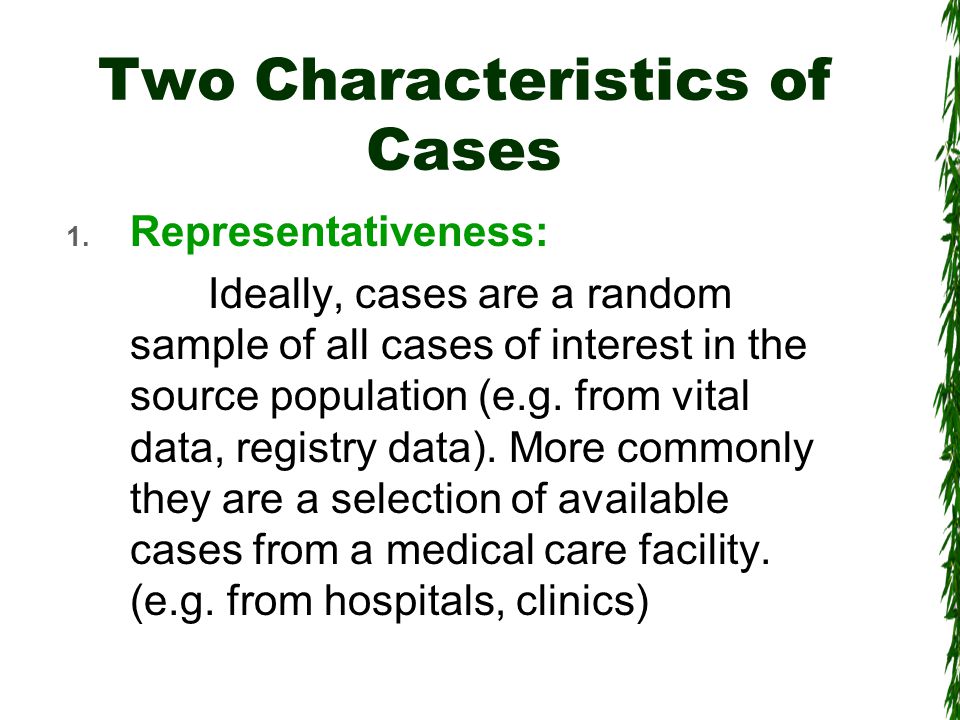 Two Characteristics of Cases

1. Representativeness:

Ideally, cases are a random sample of all cases of interest in the source population (e.g. from vital data, registry data). More commonly they are a selection of available cases from a medical care facility. (e.g. from hospitals, clinics)